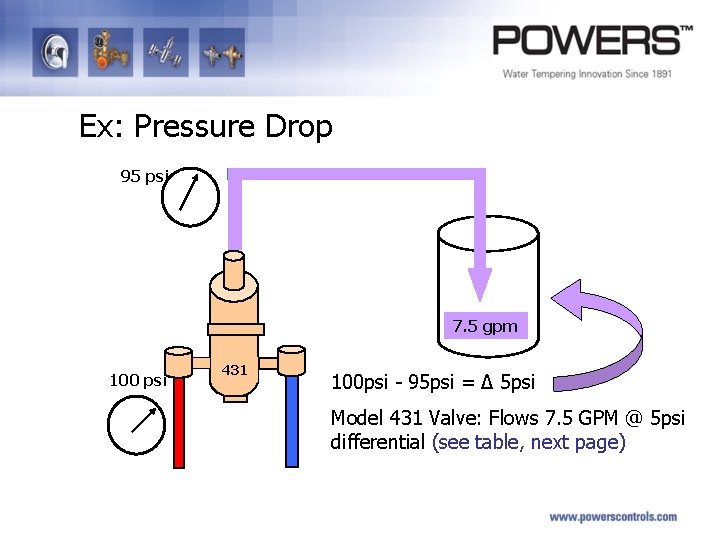 POWERS™
Water Tempering Innovation Since 1891

Ex: Pressure Drop

95 psi

7.5 gpm

431

100 psi

100psi - 95psi = Δ 5psi

Model 431 Valve: Flows 7.5 GPM @ 5psi differential (see table, next page)

www.powerscontrols.com